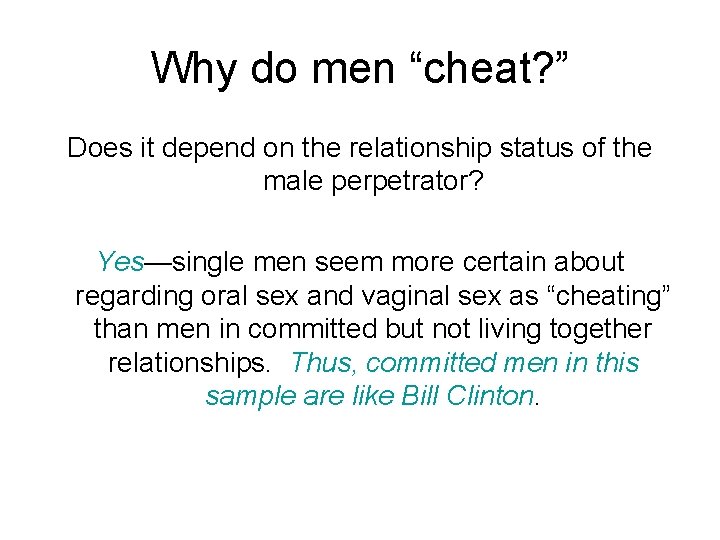 Why do men “cheat?”

Does it depend on the relationship status of the male perpetrator?

Yes—single men seem more certain about regarding oral sex and vaginal sex as “cheating” than men in committed but not living together relationships. Thus, committed men in this sample are like Bill Clinton.